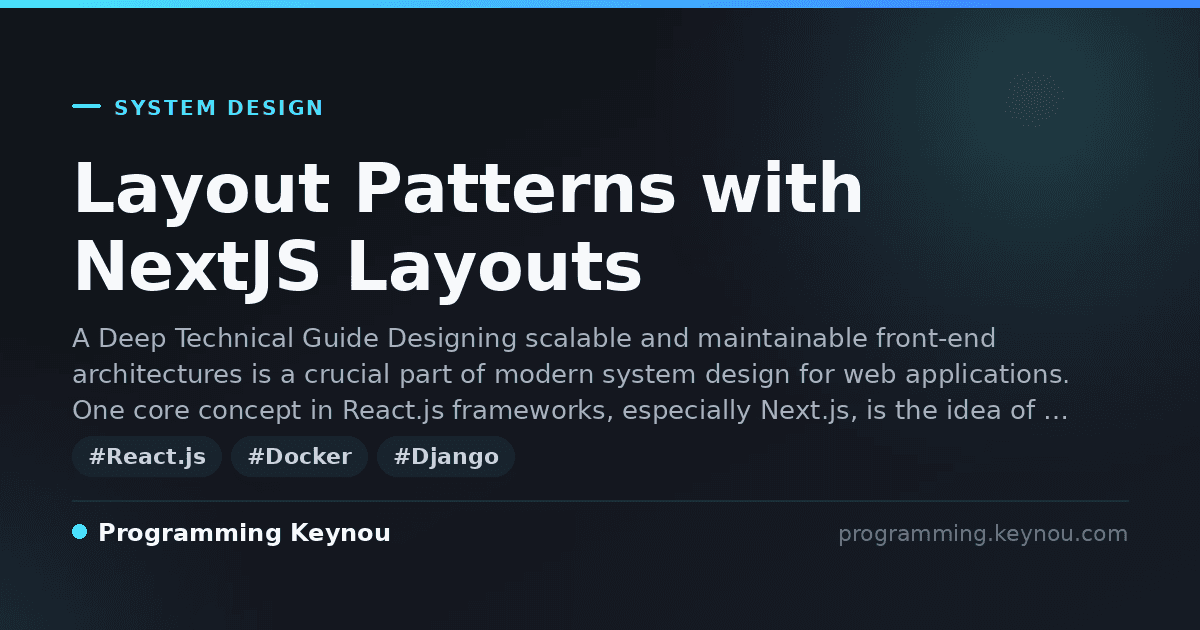 SYSTEM DESIGN

Layout Patterns with NextJS Layouts

A Deep Technical Guide Designing scalable and maintainable front-end architectures is a crucial part of modern system design for web applications. One core concept in React.js frameworks, especially Next.js, is the idea of ...

#React.js #Docker #Django

Programming Keynou

programming.keynou.com